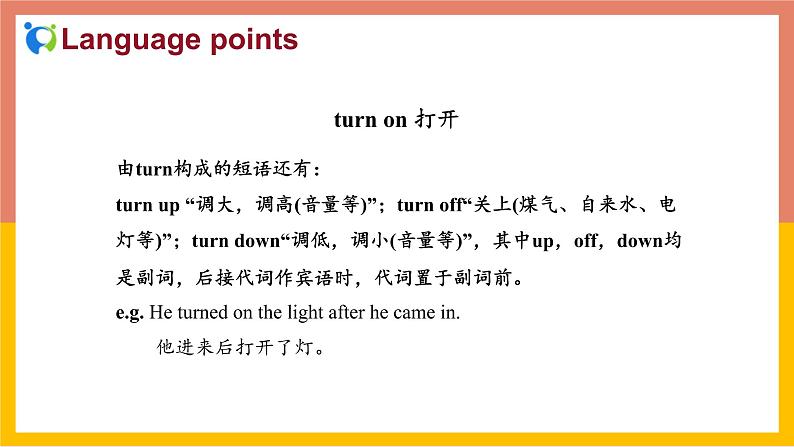 Language points

turn on 打开

由turn构成的短语还有：

turn up “调大，调高(音量等)”；turn off“关上(煤气、自来水、电灯等)”；turn down“调低，调小(音量等)”，其中up，off，down均是副词，后接代词作宾语时，代词置于副词前。

e.g. He turned on the light after he came in.

他进来后打开了灯。